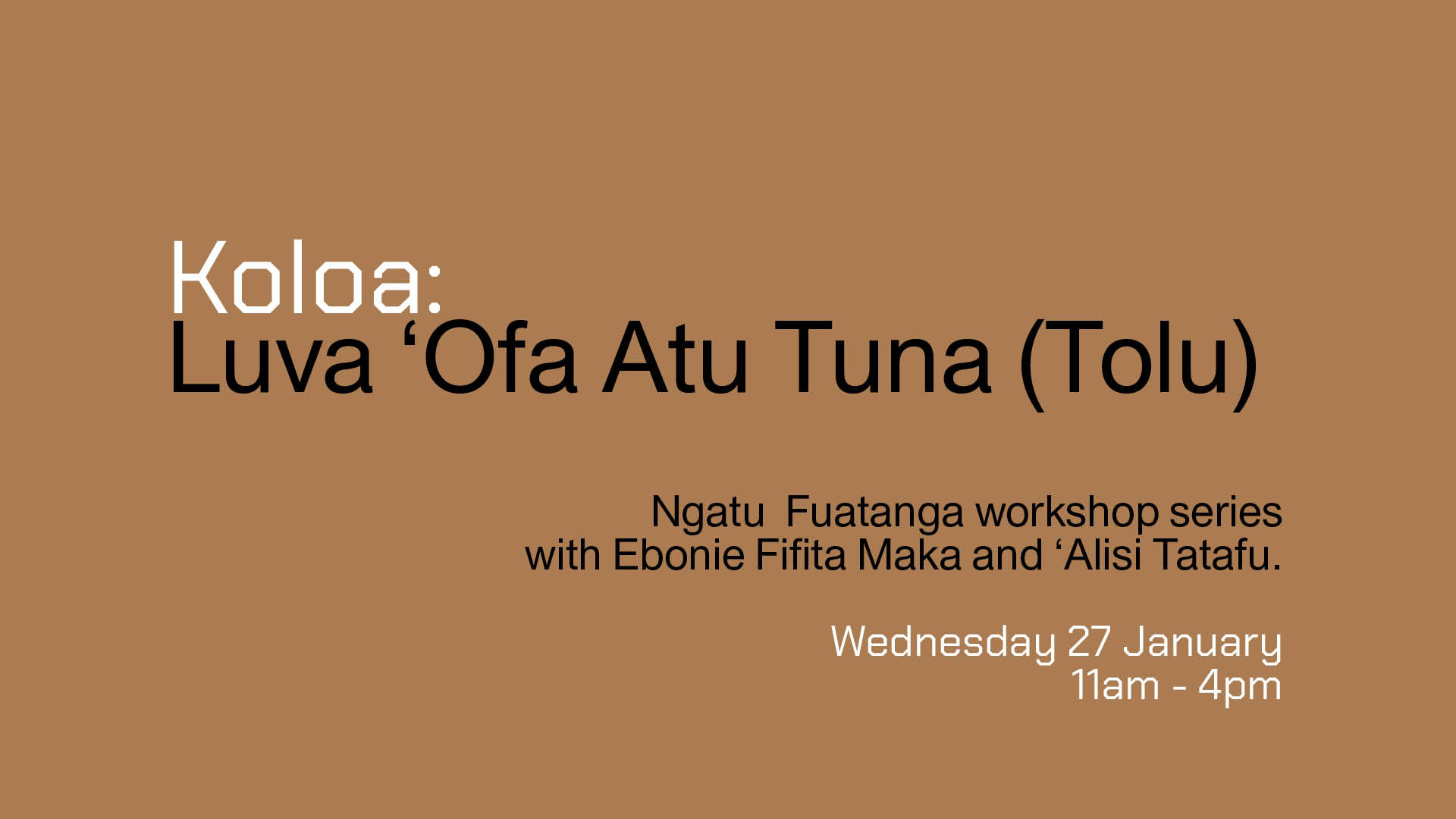 Koloa:
Luva ‘Ofa Atu Tuna (Tolu)

Ngatu Fuatanga workshop series with Ebonie Fifita Maka and ‘Alisi Tatafu.

Wednesday 27 January
11am - 4pm